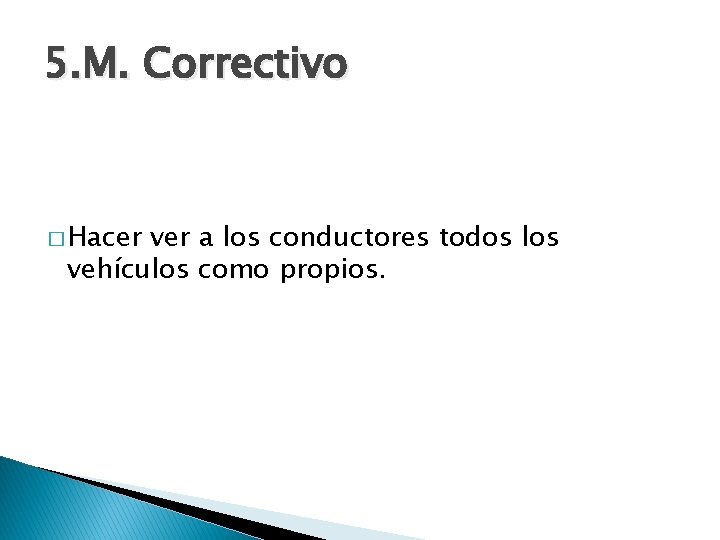 5.M. Correctivo

□ Hacer ver a los conductores todos los vehículos como propios.